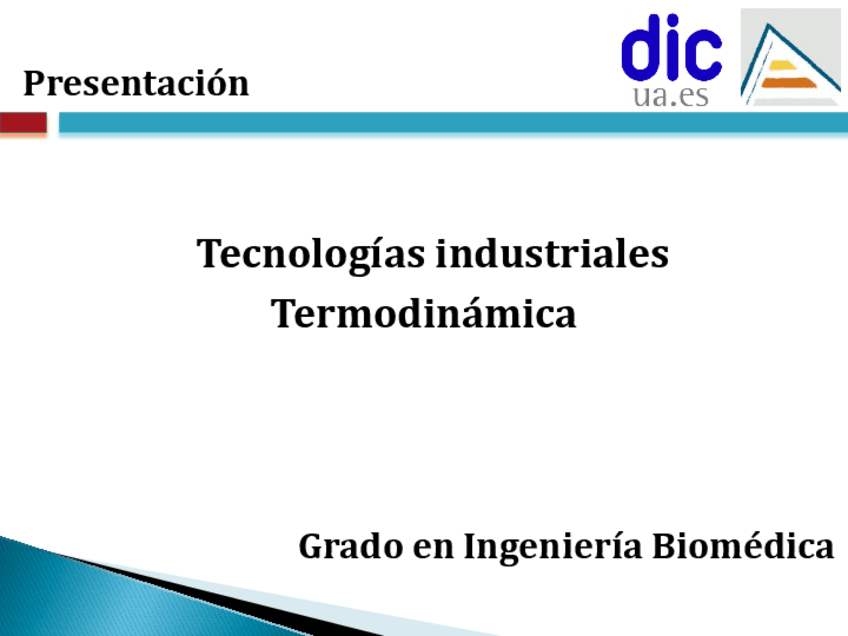 Presentación

dic
ua.es

Tecnologías industriales
Termodinámica

Grado en Ingeniería Biomédica